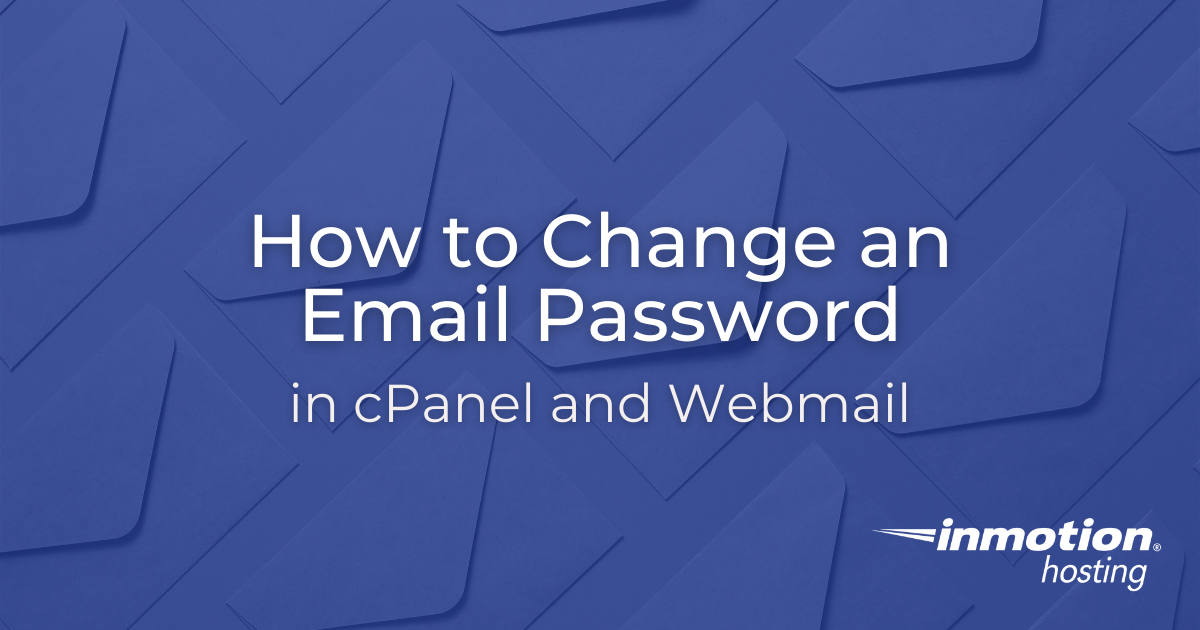 How to Change an Email Password

in cPanel and Webmail

inmotion®
hosting